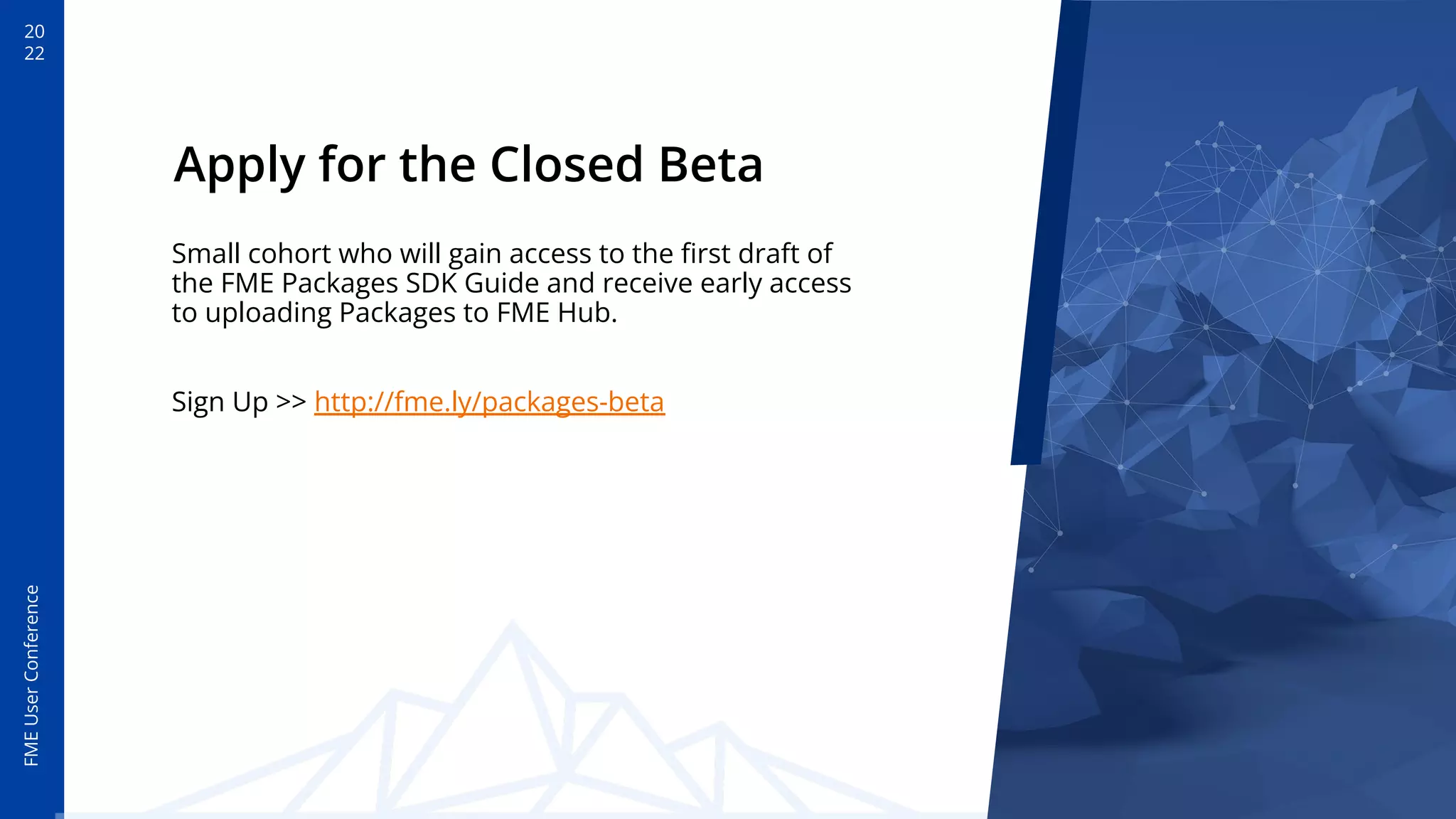 20
22

Apply for the Closed Beta

Small cohort who will gain access to the first draft of the FME Packages SDK Guide and receive early access to uploading Packages to FME Hub.

Sign Up >> http://fme.ly/packages-beta

FME User Conference